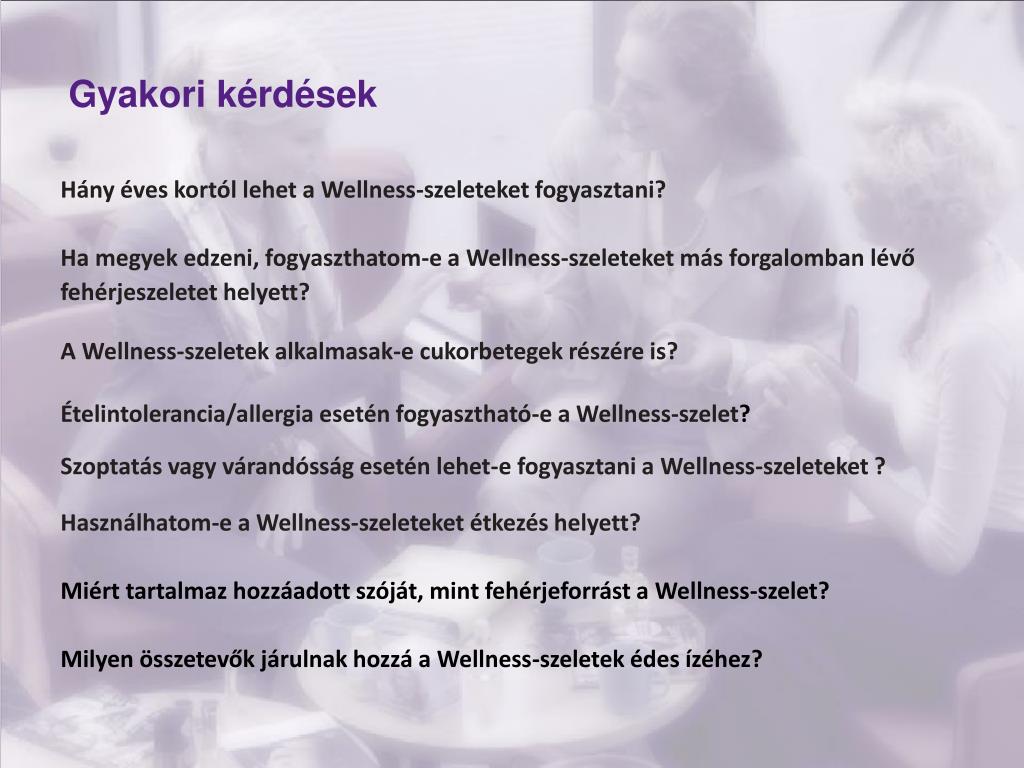 Gyakori kérdések

Hány éves kortól lehet a Wellness-szeleteket fogyasztani?

Ha megyek edzeni, fogyaszthatom-e a Wellness-szeleteket más forgalomban lévő fehérjeszeletet helyett?

A Wellness-szeletek alkalmasak-e cukorbetegek részére is?

Ételintolerancia/allergia esetén fogyasztható-e a Wellness-szelet?

Szoptatás vagy várandósság esetén lehet-e fogyasztani a Wellness-szeleteket ?

Használhatom-e a Wellness-szeleteket étkezés helyett?

Miért tartalmaz hozzáadott szóját, mint fehérjeforrást a Wellness-szelet?

Milyen összetevők járulnak hozzá a Wellness-szeletek édes ízéhez?